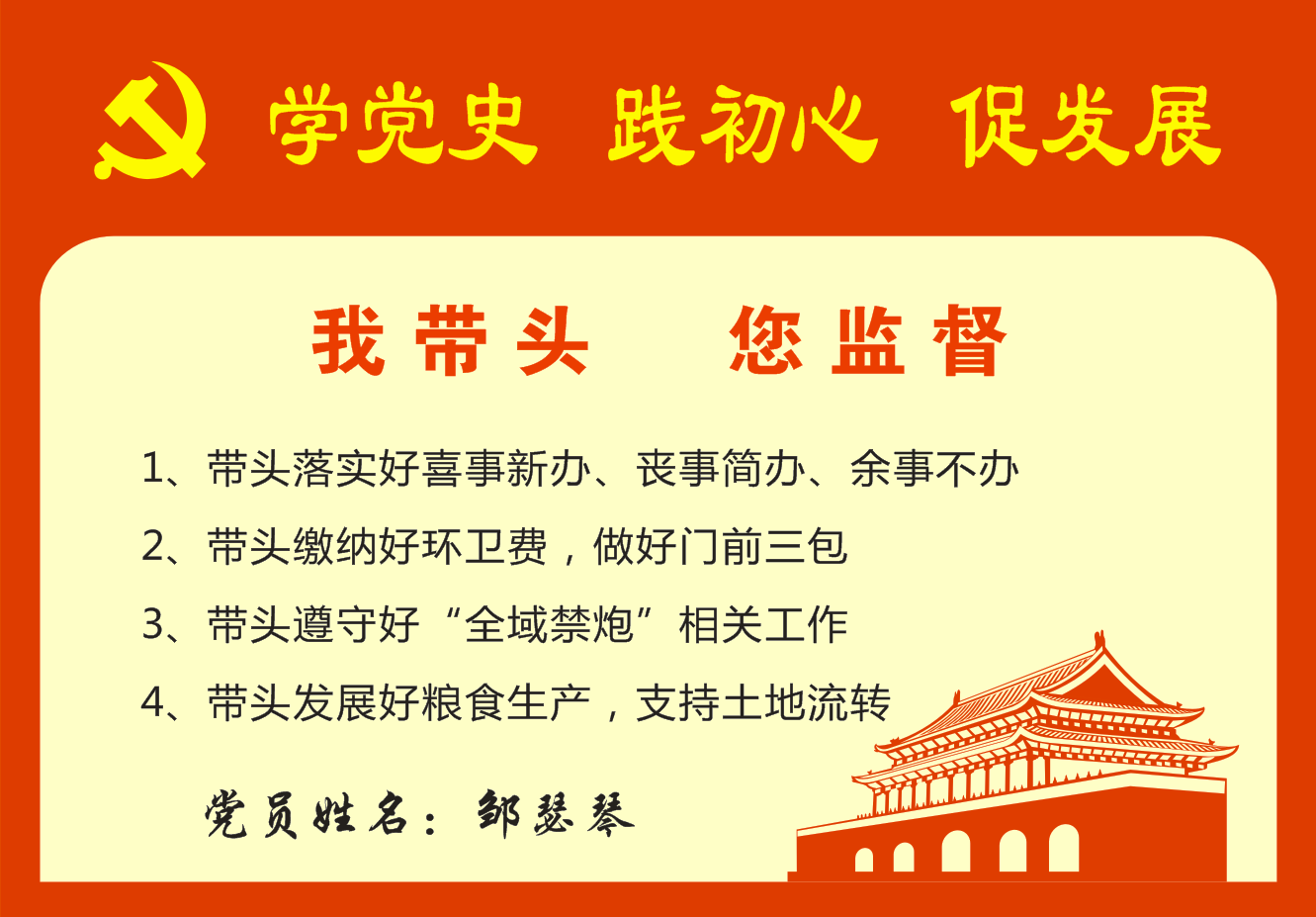 学党史 践初心 促发展

我带头 您监督

1、带头落实好喜事新办、丧事简办、余事不办

2、带头缴纳好环卫费，做好门前三包

3、带头遵守好“全域禁炮”相关工作

4、带头发展好粮食生产，支持土地流转

党员姓名：邹瑟琴